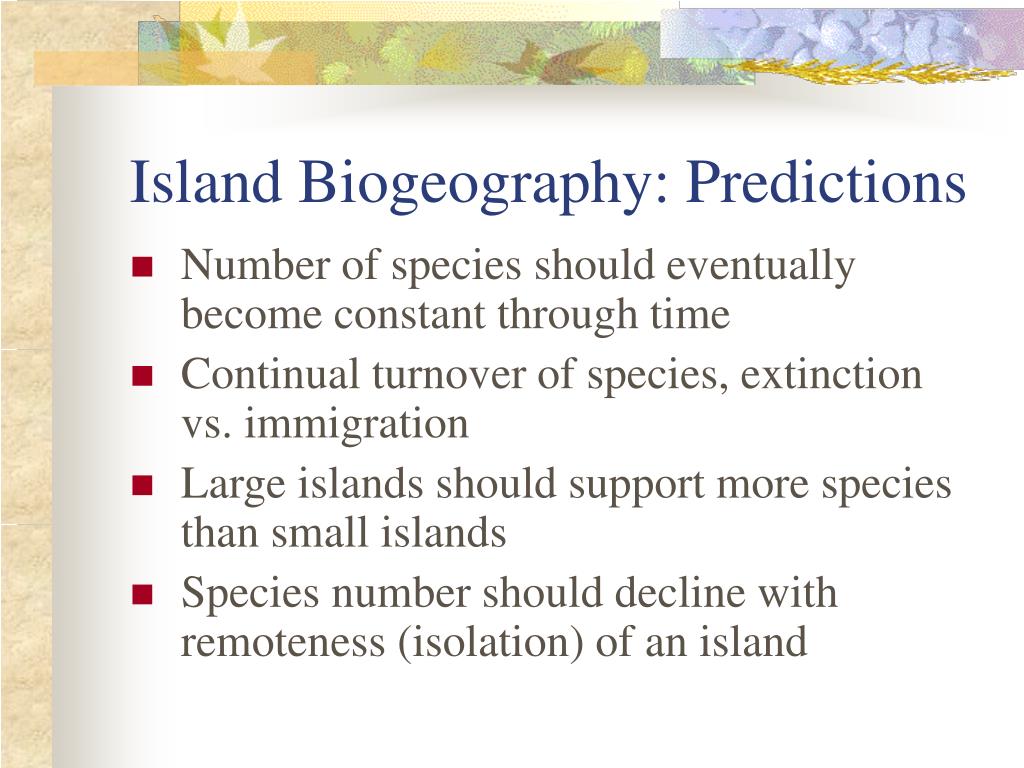 Island Biogeography: Predictions

- Number of species should eventually become constant through time
- Continual turnover of species, extinction vs. immigration
- Large islands should support more species than small islands
- Species number should decline with remoteness (isolation) of an island